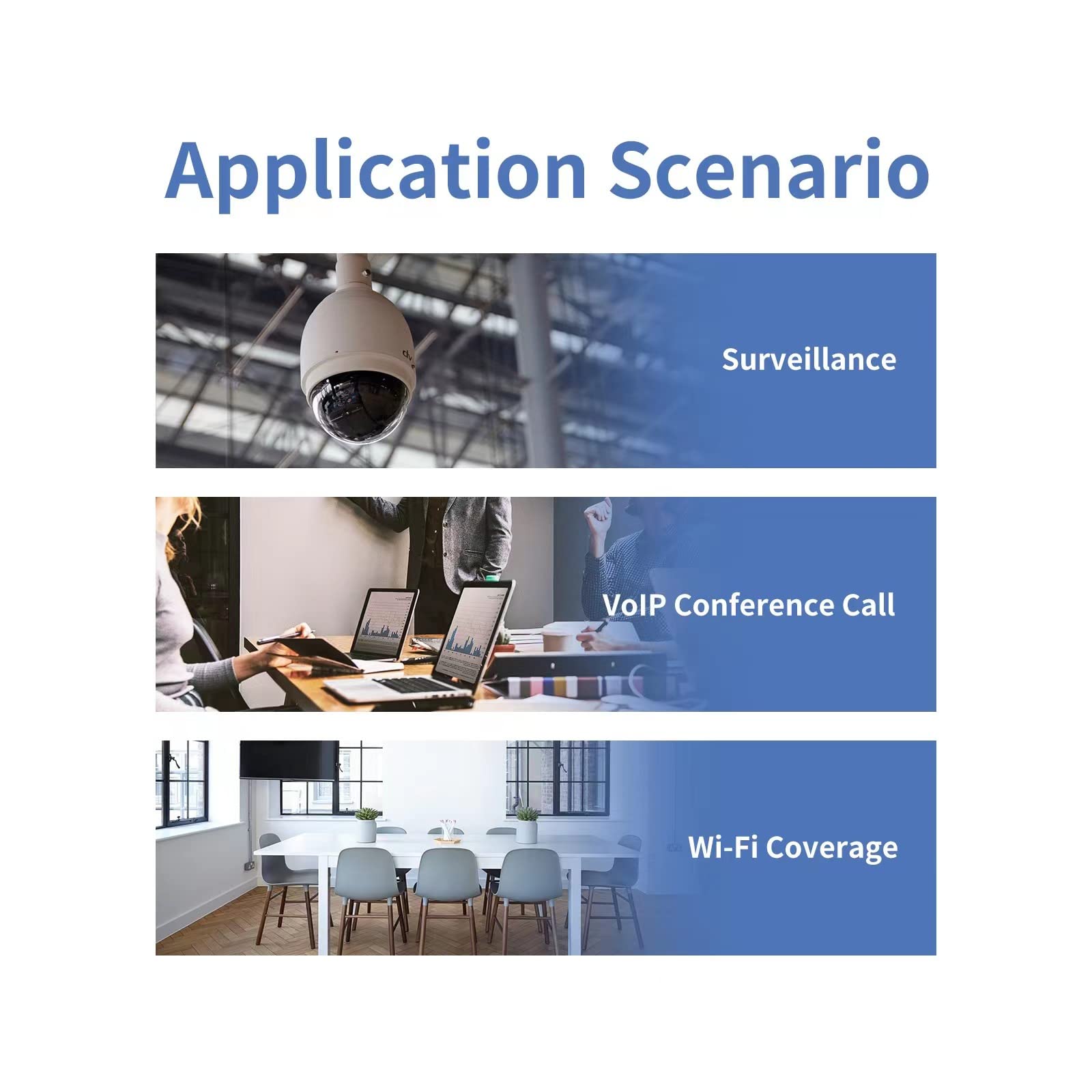 Application Scenario

Surveillance

VoIP Conference Call

Wi-Fi Coverage